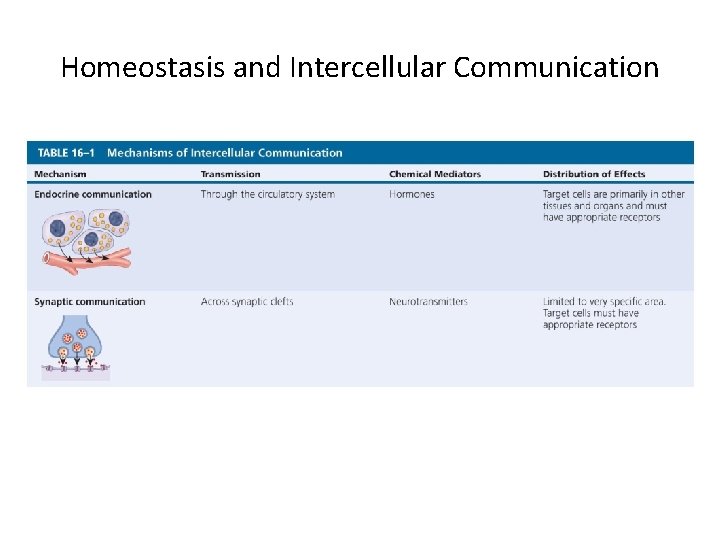 Homeostasis and Intercellular Communication

TABLE 16–1 Mechanisms of Intercellular Communication

| Mechanism | Transmission | Chemical Mediators | Distribution of Effects |
|---|---|---|---|
| Endocrine communication | Through the circulatory system | Hormones | Target cells are primarily in other tissues and organs and must have appropriate receptors |
| Synaptic communication | Across synaptic clefts | Neurotransmitters | Limited to very specific area. Target cells must have appropriate receptors |